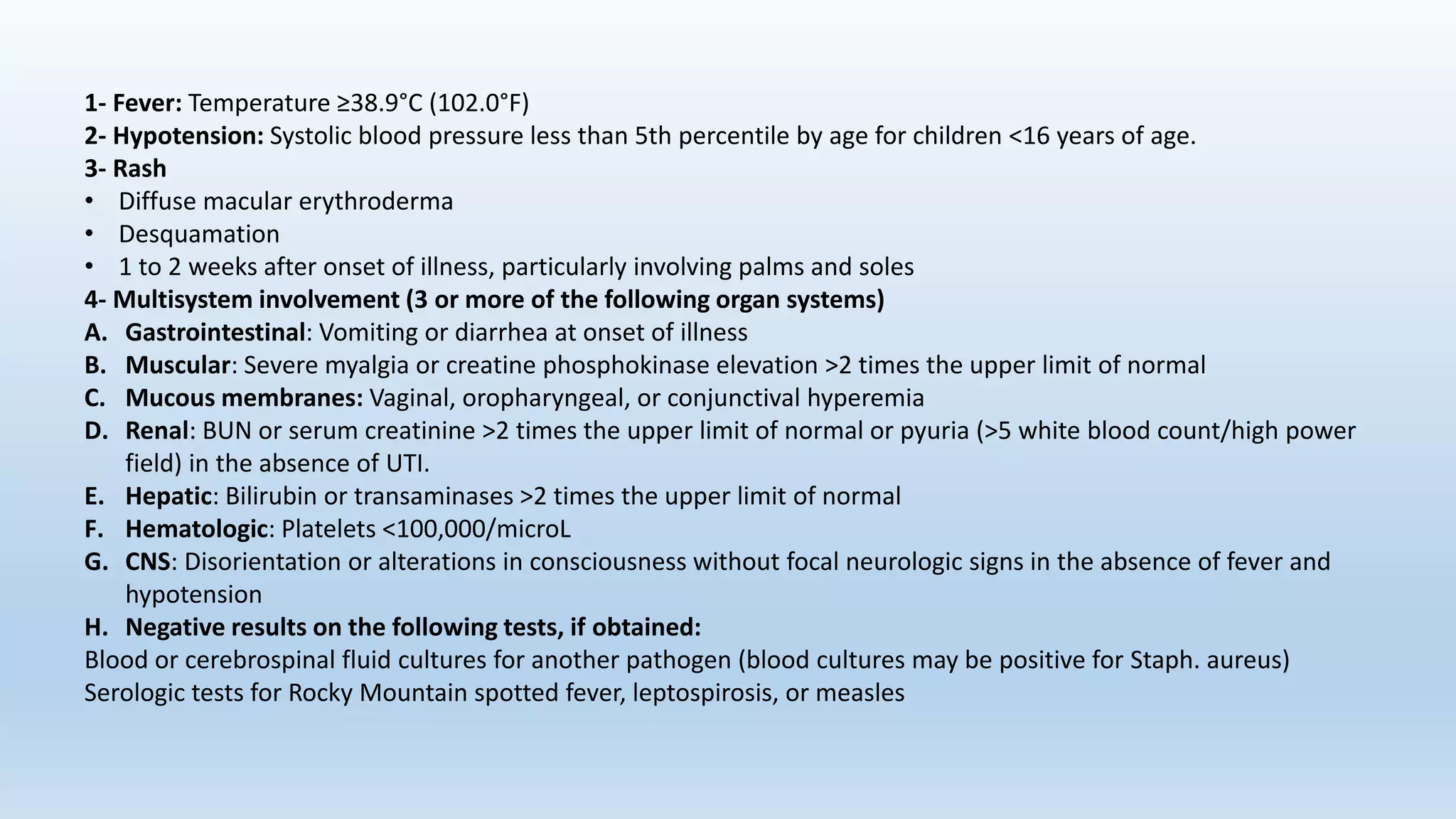 1- Fever: Temperature ≥38.9°C (102.0°F)
2- Hypotension: Systolic blood pressure less than 5th percentile by age for children <16 years of age.
3- Rash
• Diffuse macular erythroderma
• Desquamation
• 1 to 2 weeks after onset of illness, particularly involving palms and soles
4- Multisystem involvement (3 or more of the following organ systems)
A. Gastrointestinal: Vomiting or diarrhea at onset of illness
B. Muscular: Severe myalgia or creatine phosphokinase elevation >2 times the upper limit of normal
C. Mucous membranes: Vaginal, oropharyngeal, or conjunctival hyperemia
D. Renal: BUN or serum creatinine >2 times the upper limit of normal or pyuria (>5 white blood count/high power field) in the absence of UTI.
E. Hepatic: Bilirubin or transaminases >2 times the upper limit of normal
F. Hematologic: Platelets <100,000/microL
G. CNS: Disorientation or alterations in consciousness without focal neurologic signs in the absence of fever and hypotension
H. Negative results on the following tests, if obtained:
Blood or cerebrospinal fluid cultures for another pathogen (blood cultures may be positive for Staph. aureus)
Serologic tests for Rocky Mountain spotted fever, leptospirosis, or measles